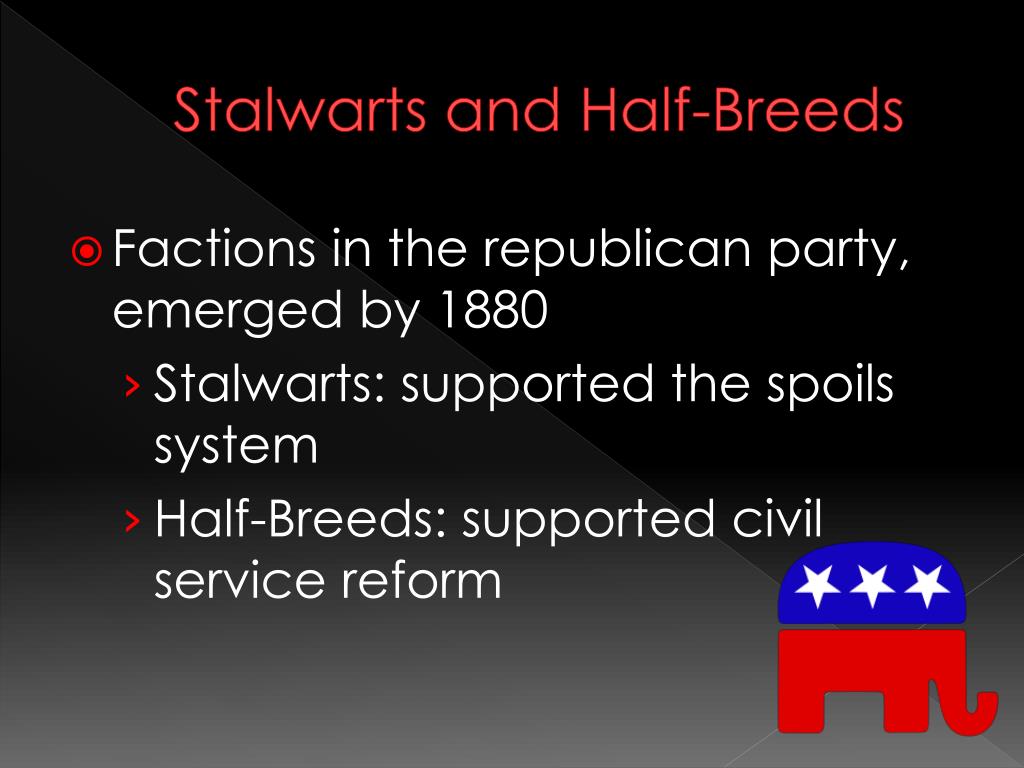 Stalwarts and Half-Breeds

Factions in the republican party, emerged by 1880

› Stalwarts: supported the spoils system

› Half-Breeds: supported civil service reform